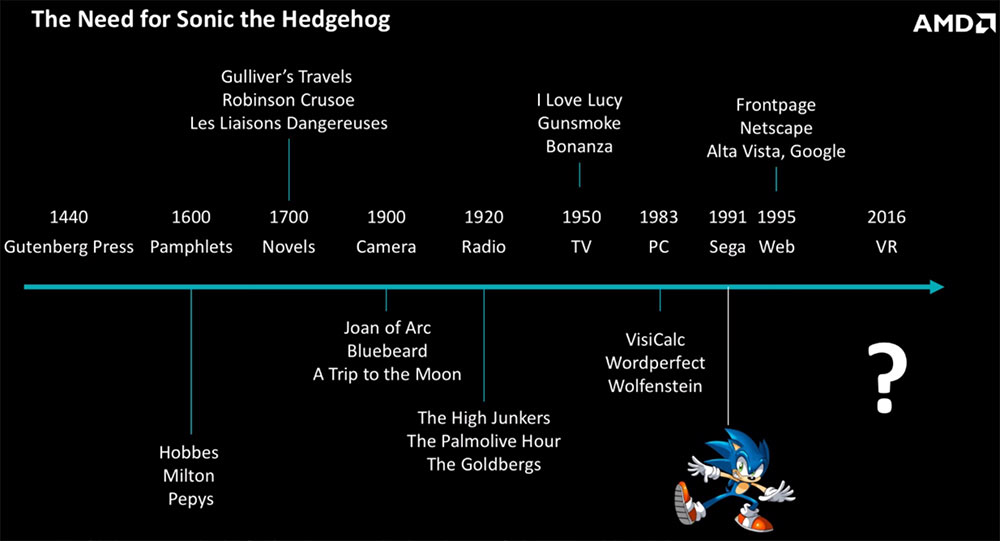 The Need for Sonic the Hedgehog

AMD

Gulliver's Travels
Robinson Crusoe
Les Liaisons Dangereuses

I Love Lucy
Gunsmoke
Bonanza

Frontpage
Netscape
Alta Vista, Google

1440
Gutenberg Press

1600
Pamphlets

1700
Novels

1900
Camera

1920
Radio

1950
TV

1983
PC

1991
Sega

1995
Web

2016
VR

Hobbes
Milton
Pepys

Joan of Arc
Bluebeard
A Trip to the Moon

The High Junkers
The Palmolive Hour
The Goldbergs

VisiCalc
Wordperfect
Wolfenstein

?